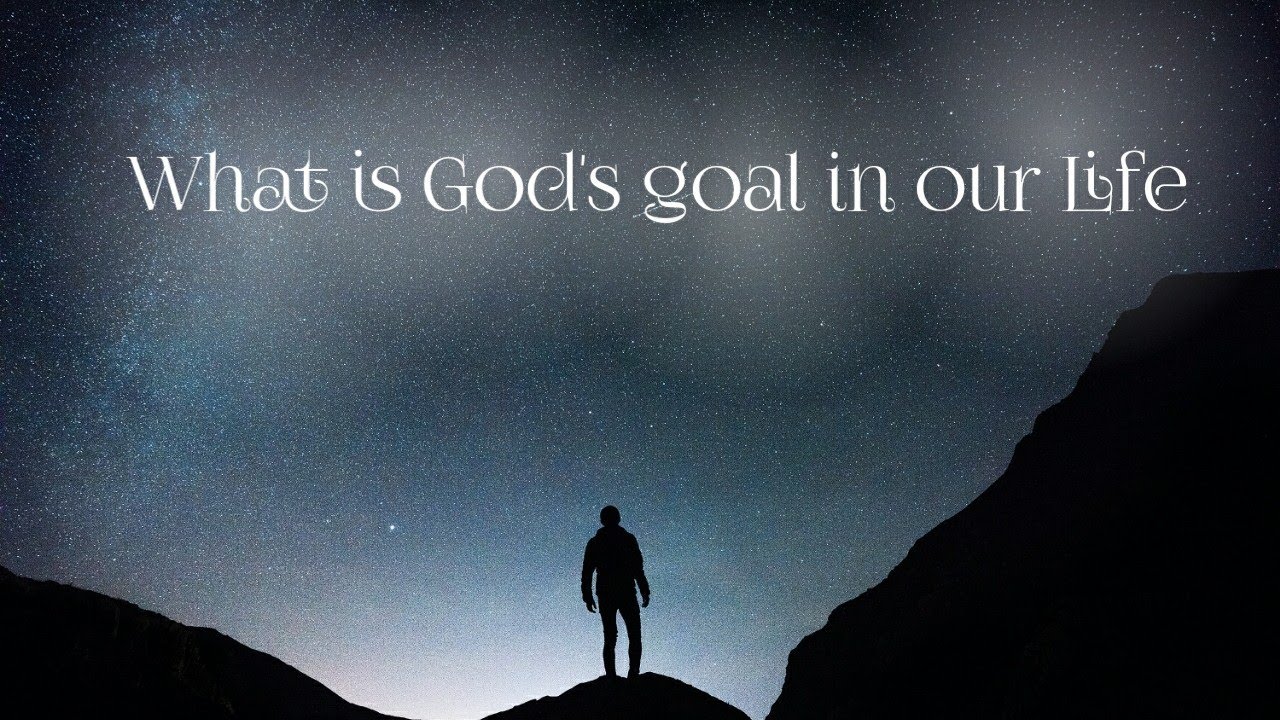 What is God's goal in our Life